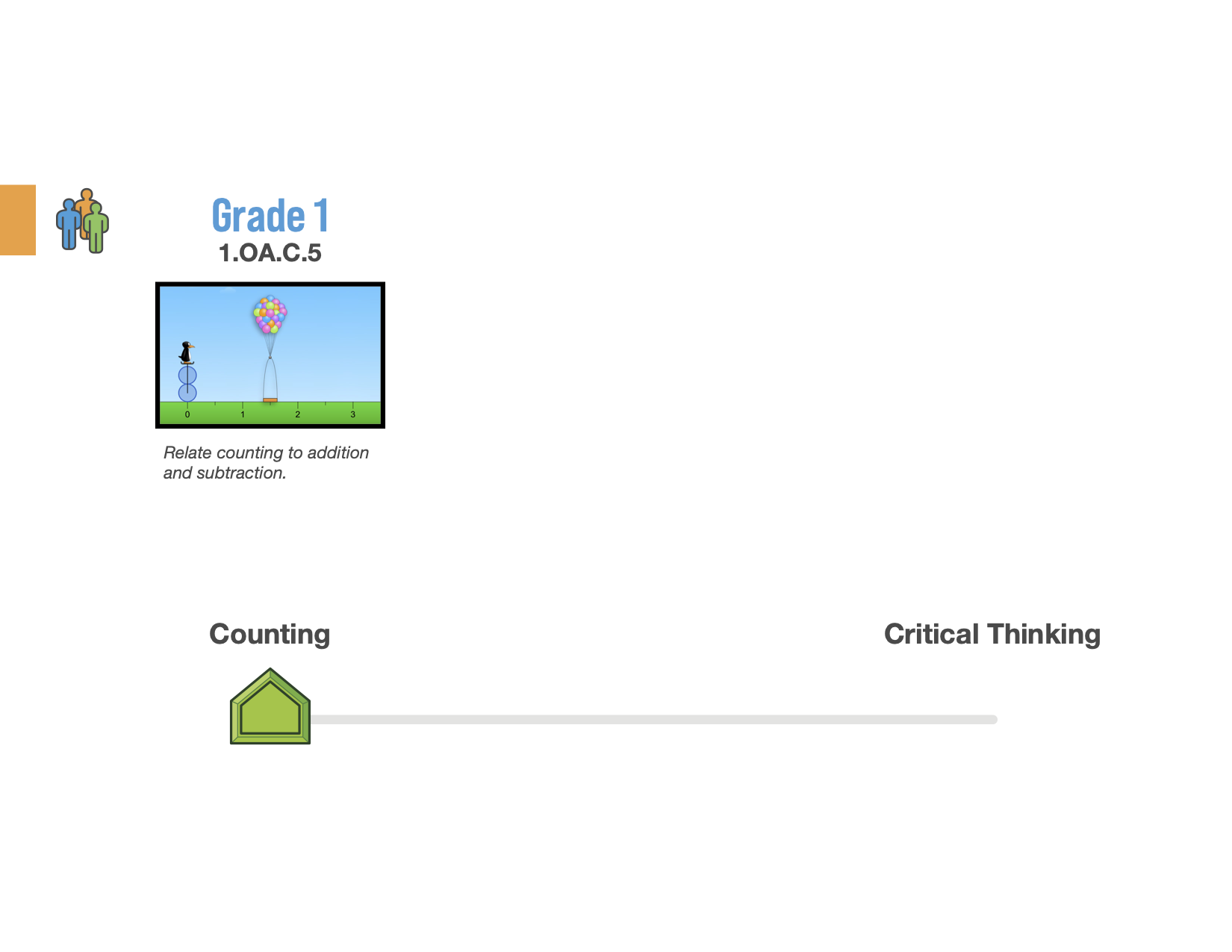 Grade 1
1.OA.C.5

0 1 2 3

Relate counting to addition and subtraction.

Counting

Critical Thinking